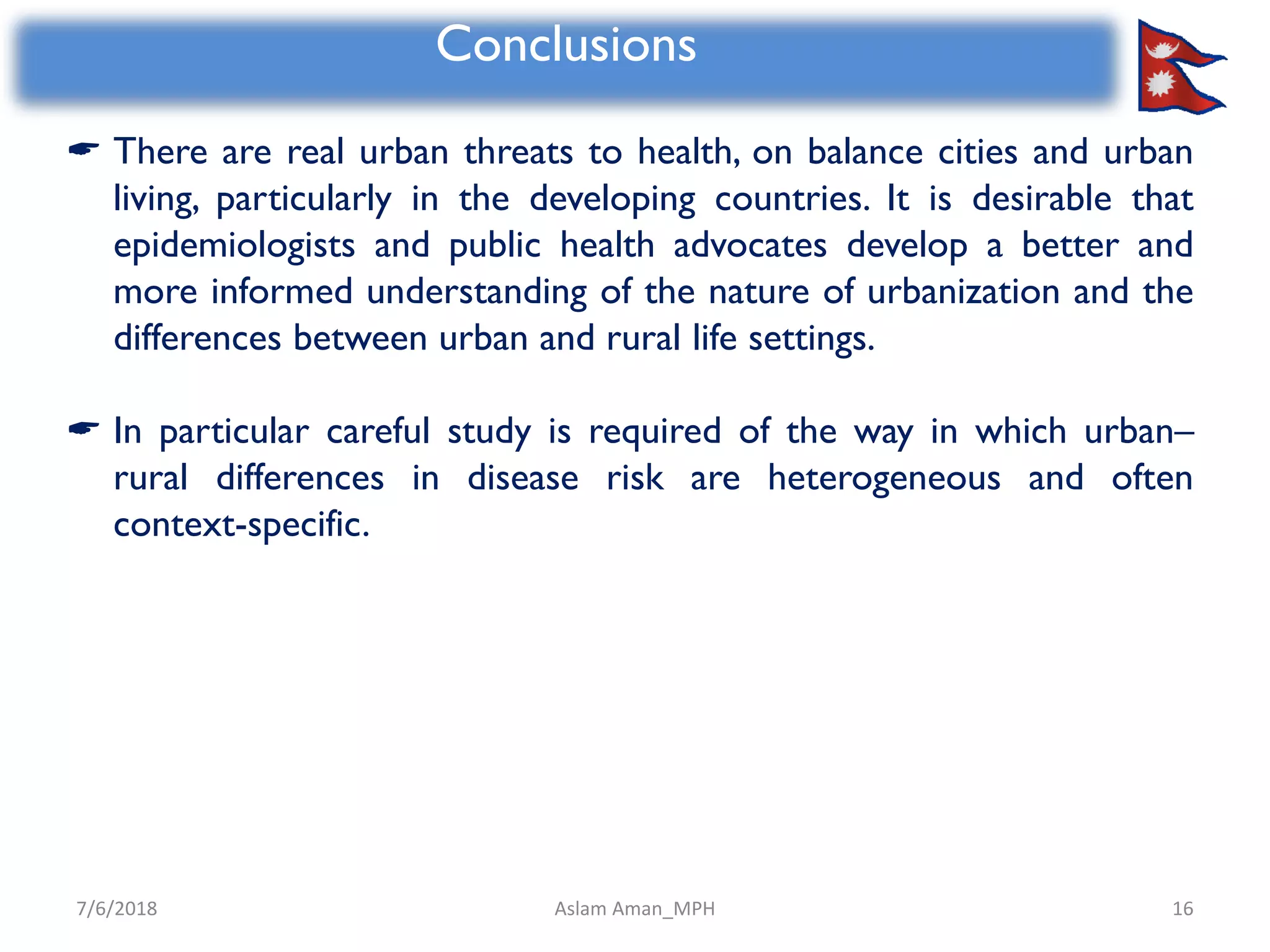 Conclusions

☛ There are real urban threats to health, on balance cities and urban living, particularly in the developing countries. It is desirable that epidemiologists and public health advocates develop a better and more informed understanding of the nature of urbanization and the differences between urban and rural life settings.

☛ In particular careful study is required of the way in which urban–rural differences in disease risk are heterogeneous and often context-specific.

7/6/2018 Aslam Aman_MPH 16